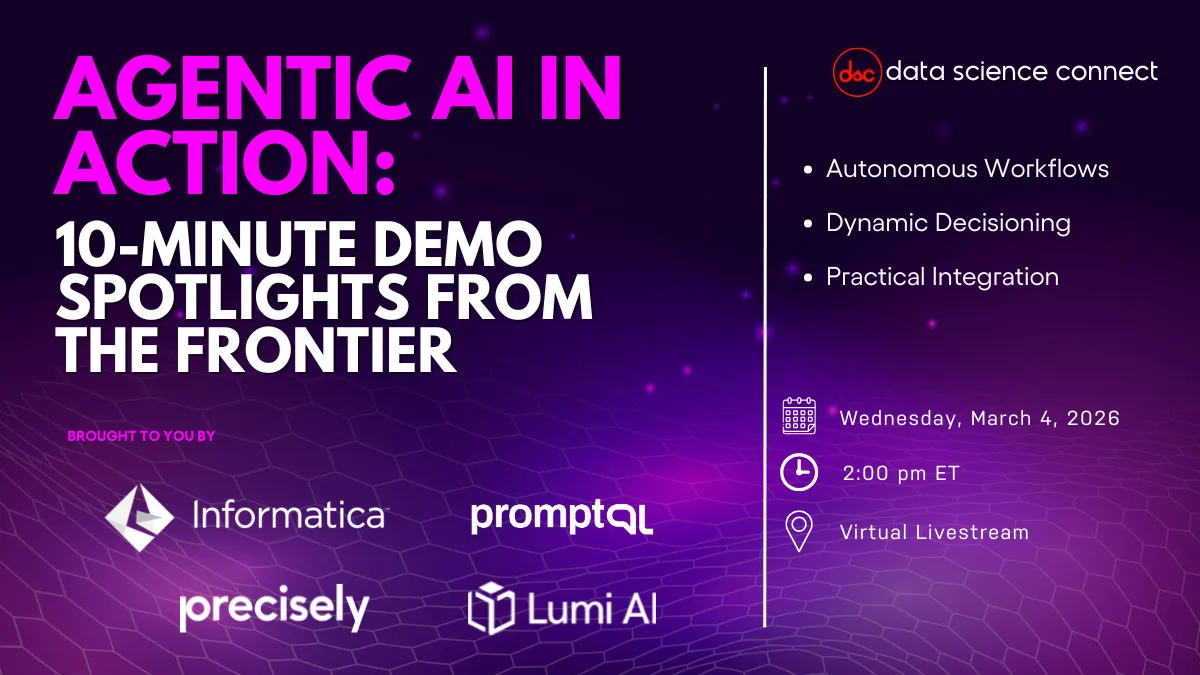 AGENTIC AI IN ACTION:

10-MINUTE DEMO SPOTLIGHTS FROM THE FRONTIER

BROUGHT TO YOU BY

Informatica

promptQL

precisely

Lumi AI

dsc data science connect

- Autonomous Workflows
- Dynamic Decisioning
- Practical Integration

Wednesday, March 4, 2026

2:00 pm ET

Virtual Livestream